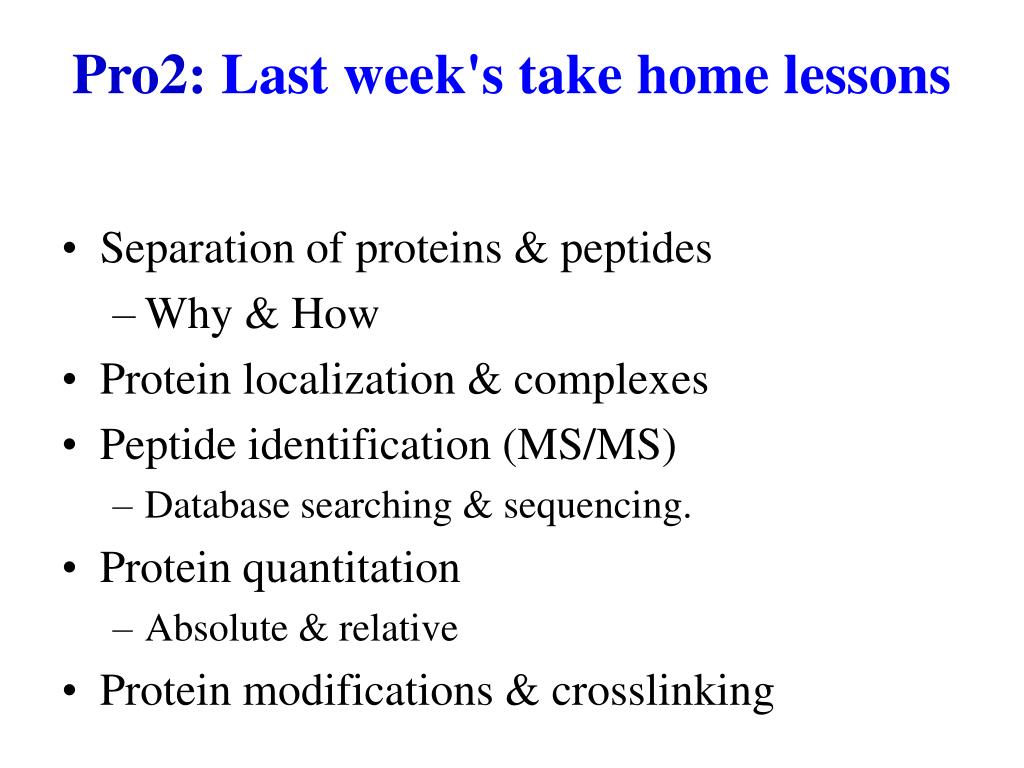 Pro2: Last week's take home lessons

• Separation of proteins & peptides
 – Why & How
• Protein localization & complexes
• Peptide identification (MS/MS)
 – Database searching & sequencing.
• Protein quantitation
 – Absolute & relative
• Protein modifications & crosslinking